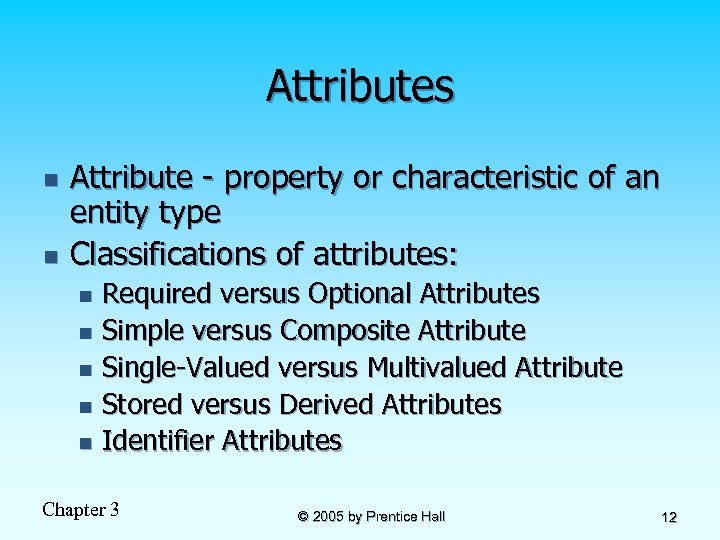 Attributes

- Attribute - property or characteristic of an entity type
- Classifications of attributes:
  - Required versus Optional Attributes
  - Simple versus Composite Attribute
  - Single-Valued versus Multivalued Attribute
  - Stored versus Derived Attributes
  - Identifier Attributes

Chapter 3

© 2005 by Prentice Hall

12